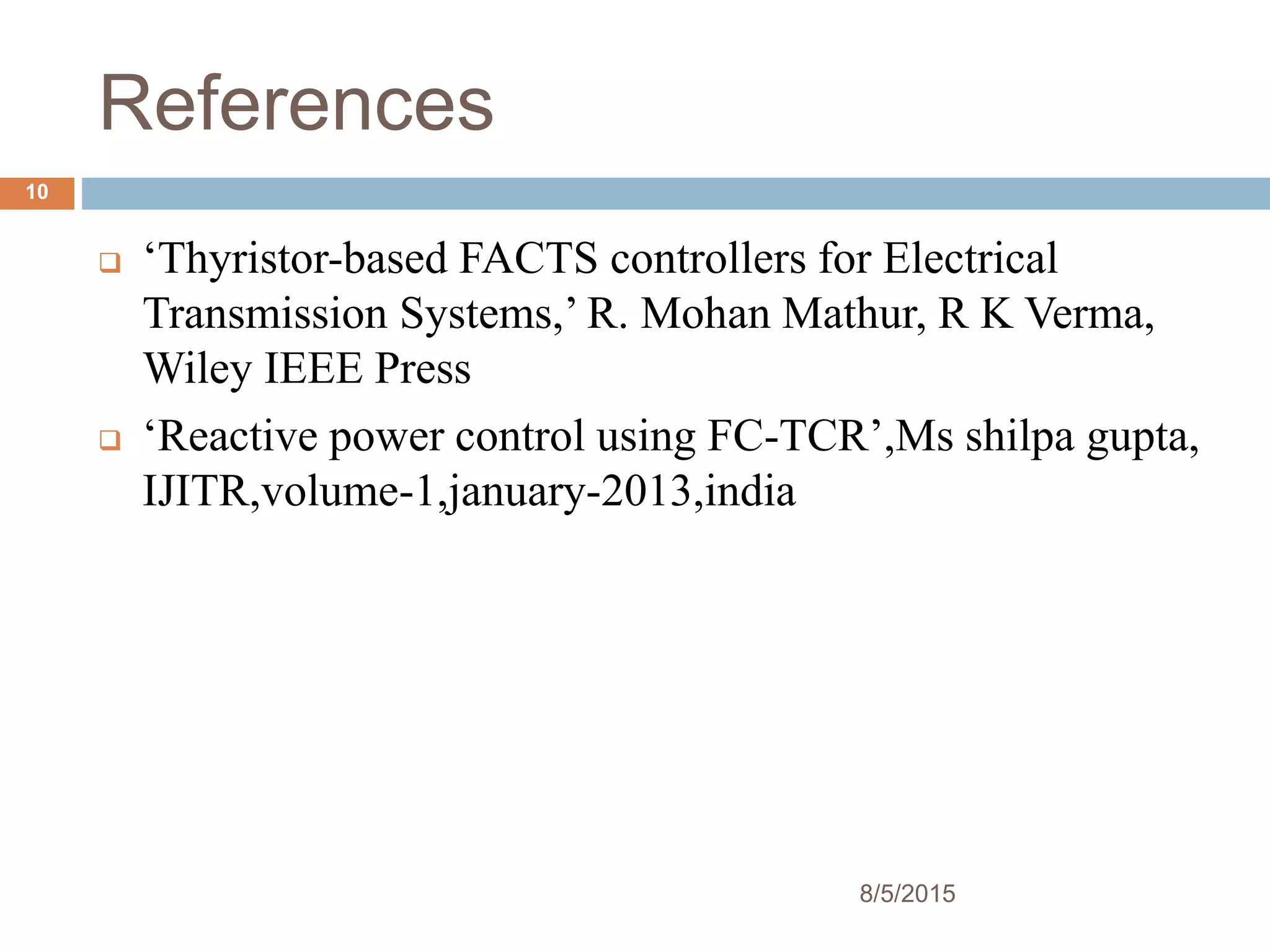 References

10

‘Thyristor-based FACTS controllers for Electrical Transmission Systems,’ R. Mohan Mathur, R K Verma, Wiley IEEE Press

‘Reactive power control using FC-TCR’,Ms shilpa gupta, IJITR,volume-1,january-2013,india

8/5/2015